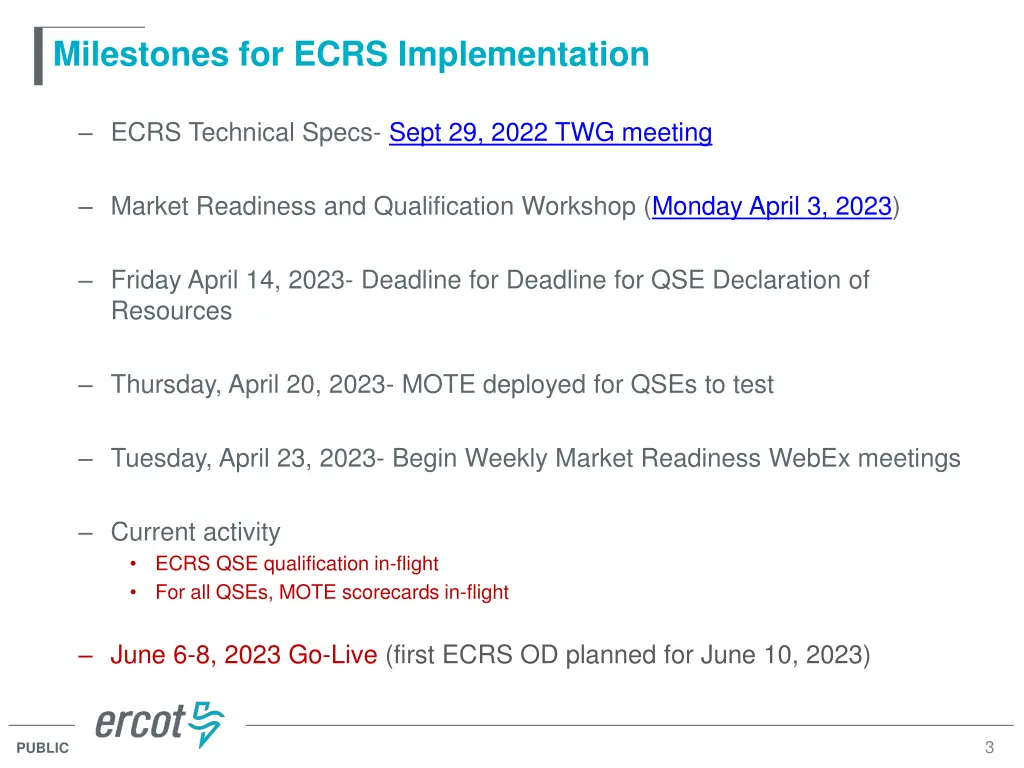 Milestones for ECRS Implementation

– ECRS Technical Specs- Sept 29, 2022 TWG meeting

– Market Readiness and Qualification Workshop (Monday April 3, 2023)

– Friday April 14, 2023- Deadline for Deadline for QSE Declaration of Resources

– Thursday, April 20, 2023- MOTE deployed for QSEs to test

– Tuesday, April 23, 2023- Begin Weekly Market Readiness WebEx meetings

– Current activity
• ECRS QSE qualification in-flight
• For all QSEs, MOTE scorecards in-flight

– June 6-8, 2023 Go-Live (first ECRS OD planned for June 10, 2023)

ercot

PUBLIC

3